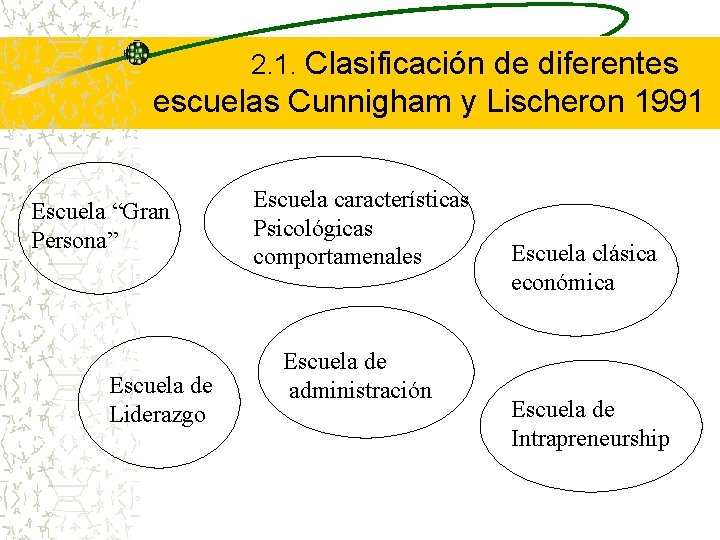 2.1. Clasificación de diferentes escuelas Cunnigham y Lischeron 1991

Escuela “Gran Persona”

Escuela características Psicológicas comportamenales

Escuela clásica económica

Escuela de Liderazgo

Escuela de administración

Escuela de Intrapreneurship